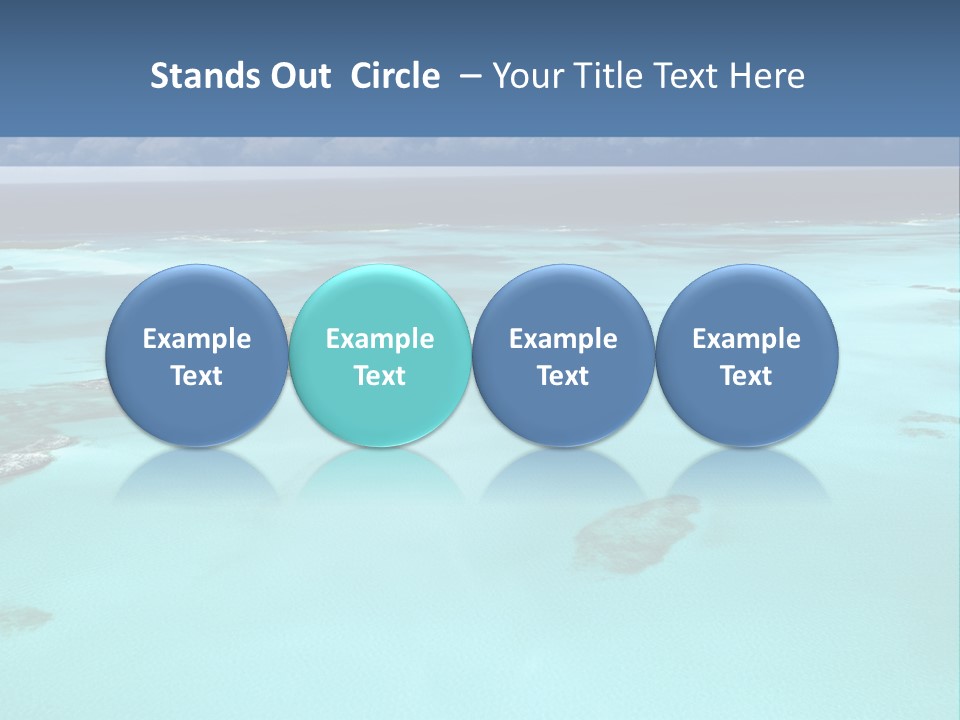 Stands Out Circle – Your Title Text Here

Example Text

Example Text

Example Text

Example Text